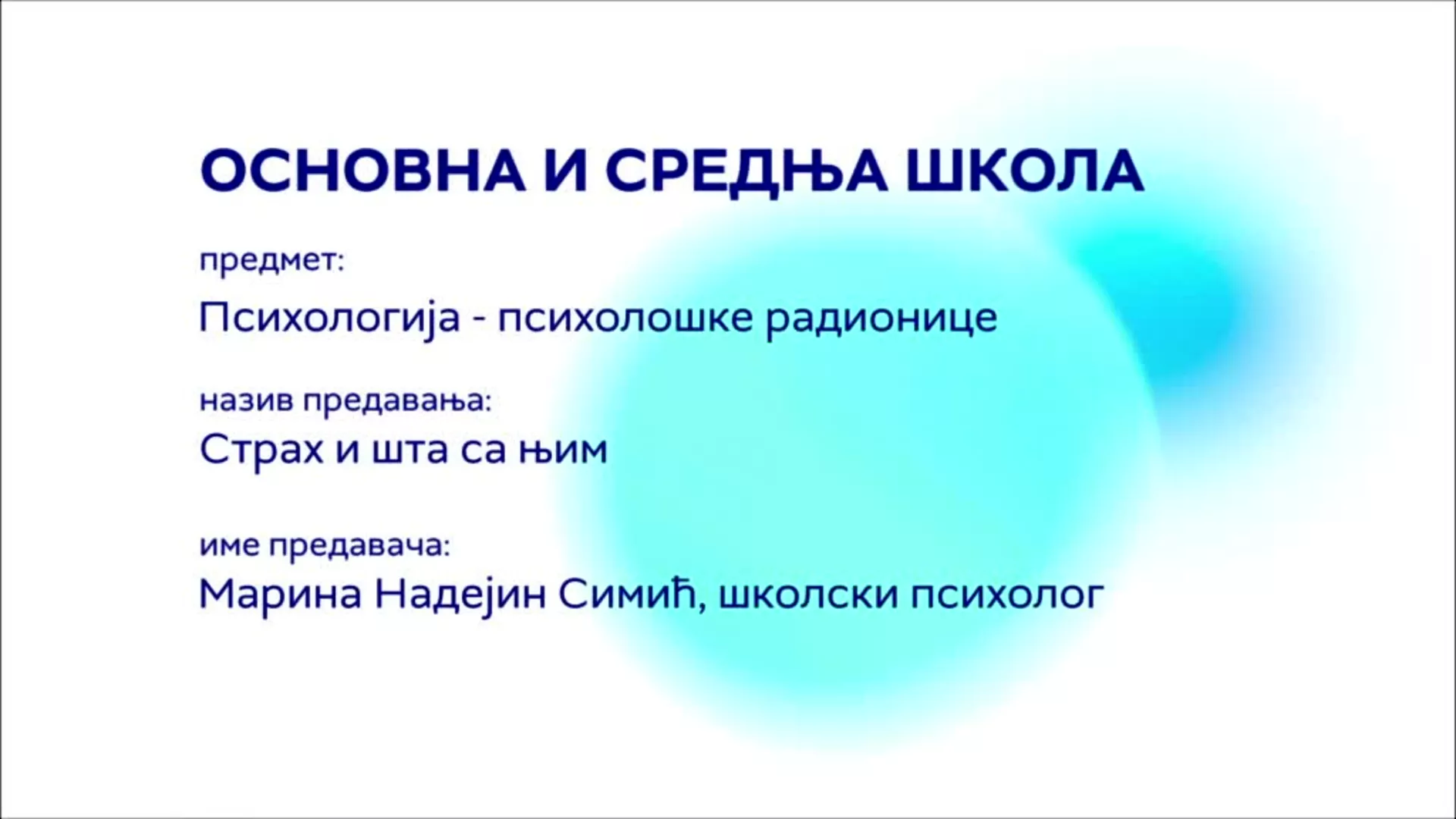 ОСНОВНА И СРЕДЊА ШКОЛА

предмет:
Психологија - психолошке радионице

назив предавања:
Страх и шта са њим

име предавача:
Марина Надејин Симић, школски психолог